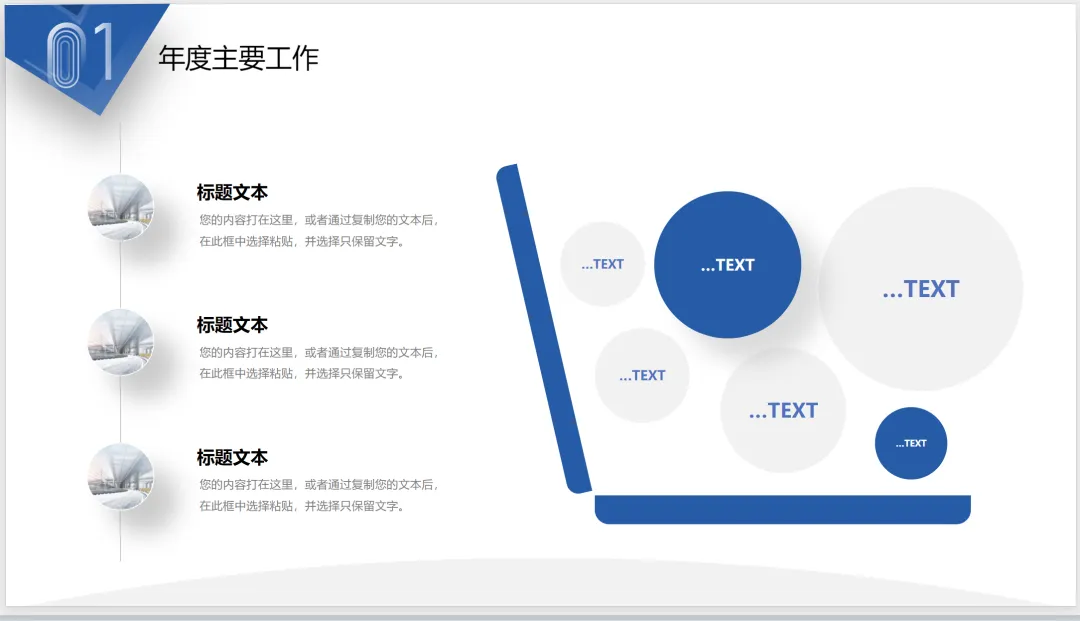 01

年度主要工作

标题文本

您的内容打在这里，或者通过复制您的文本后，在此框中选择粘贴，并选择只保留文字。

标题文本

您的内容打在这里，或者通过复制您的文本后，在此框中选择粘贴，并选择只保留文字。

标题文本

您的内容打在这里，或者通过复制您的文本后，在此框中选择粘贴，并选择只保留文字。

...TEXT

...TEXT

...TEXT

...TEXT

...TEXT

...TEXT